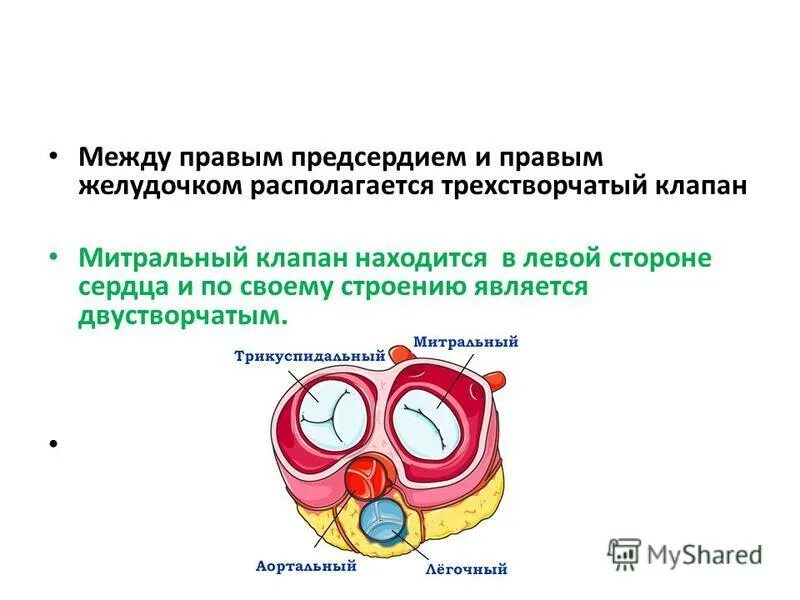 • Между правым предсердием и правым желудочком располагается трехстворчатый клапан

• Митральный клапан находится в левой стороне сердца и по своему строению является двустворчатым.

•

Трикуспидальный

Митральный

Аортальный

Лёгочный

MyShared